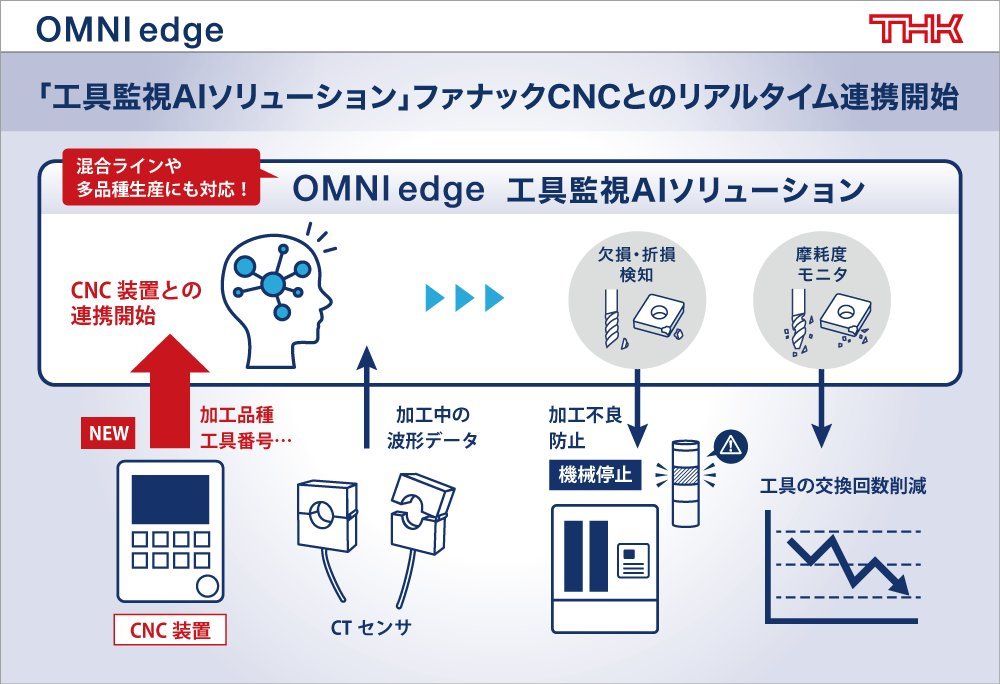 OMNI edge

THK

「工具監視AIソリューション」ファナックCNCとのリアルタイム連携開始

混合ラインや
多品種生産にも対応！

OMNI edge 工具監視AIソリューション

CNC 装置との
連携開始

欠損・折損
検知

摩耗度
モニタ

NEW

加工品種
工具番号…

加工中の
波形データ

加工不良
防止

機械停止

工具の交換回数削減

CNC 装置

CT センサ